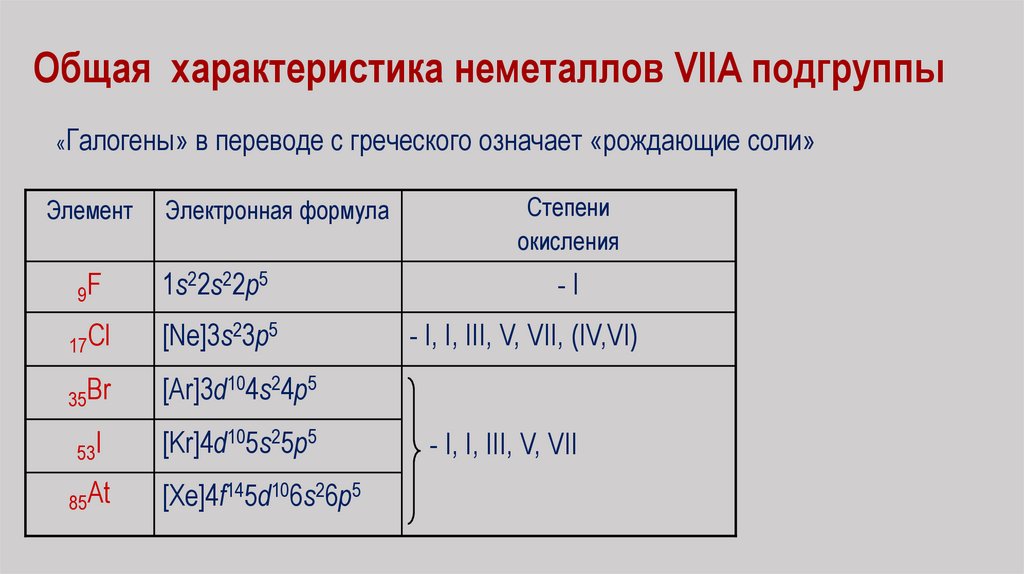 Общая характеристика неметаллов VIIA подгруппы

«Галогены» в переводе с греческого означает «рождающие соли»

| Элемент | Электронная формула | Степени окисления |
|---|---|---|
| $_{9}F$ | $1s^22s^22p^5$ | - I |
| $_{17}Cl$ | $[Ne]3s^23p^5$ | - I, I, III, V, VII, (IV,VI) |
| $_{35}Br$ | $[Ar]3d^{10}4s^24p^5$ | - I, I, III, V, VII |
| $_{53}I$ | $[Kr]4d^{10}5s^25p^5$ | |
| $_{85}At$ | $[Xe]4f^{14}5d^{10}6s^26p^5$ | |